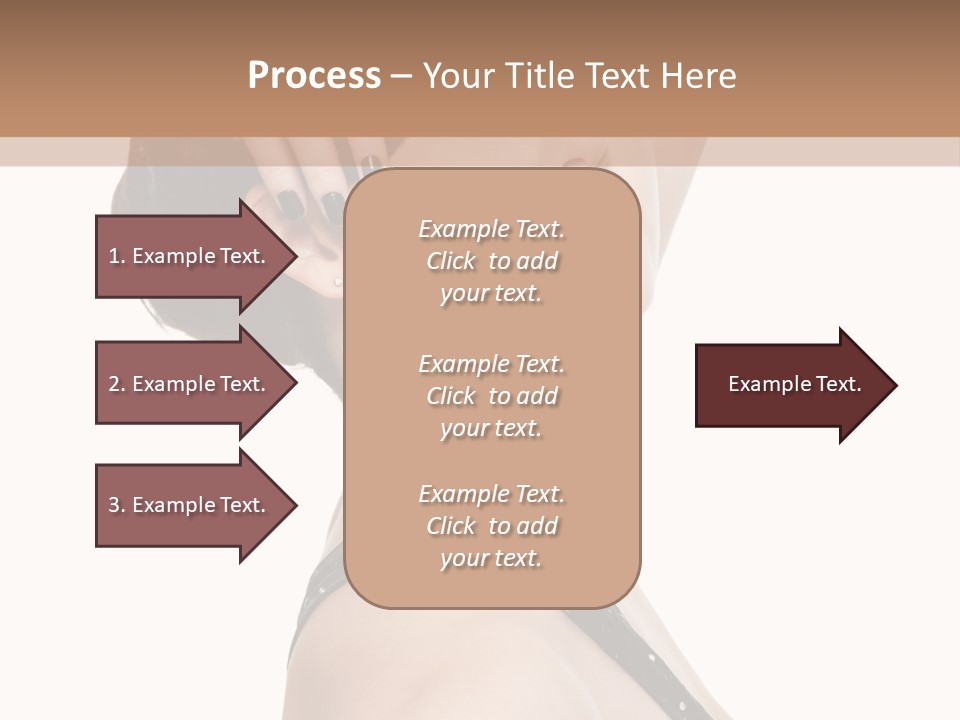 Process – Your Title Text Here

1. Example Text.

2. Example Text.

3. Example Text.

Example Text. Click to add your text.

Example Text. Click to add your text.

Example Text. Click to add your text.

Example Text.